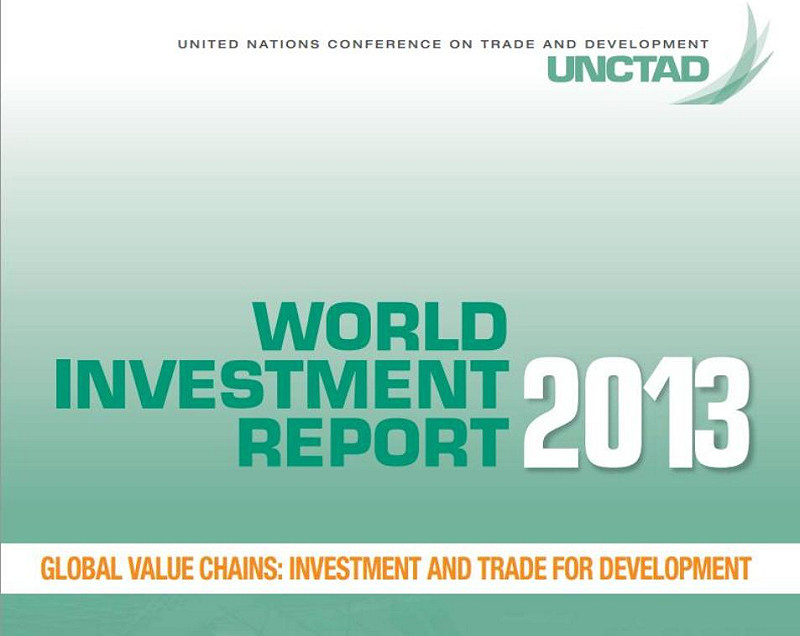 UNITED NATIONS CONFERENCE ON TRADE AND DEVELOPMENT
UNCTAD

WORLD INVESTMENT REPORT 2013

GLOBAL VALUE CHAINS: INVESTMENT AND TRADE FOR DEVELOPMENT